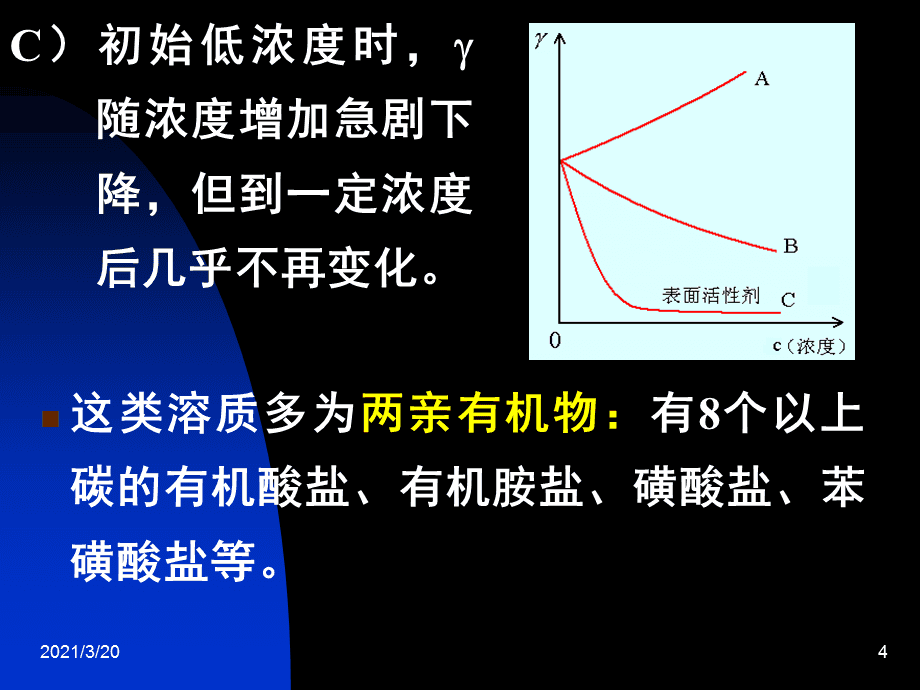 C）初始低浓度时，$\gamma$ 随浓度增加急剧下降，但到一定浓度后几乎不再变化。

$\gamma$

A

B

表面活性剂 C

0

c（浓度）

这类溶质多为两亲有机物：有8个以上碳的有机酸盐、有机胺盐、磺酸盐、苯磺酸盐等。

2021/3/20

4